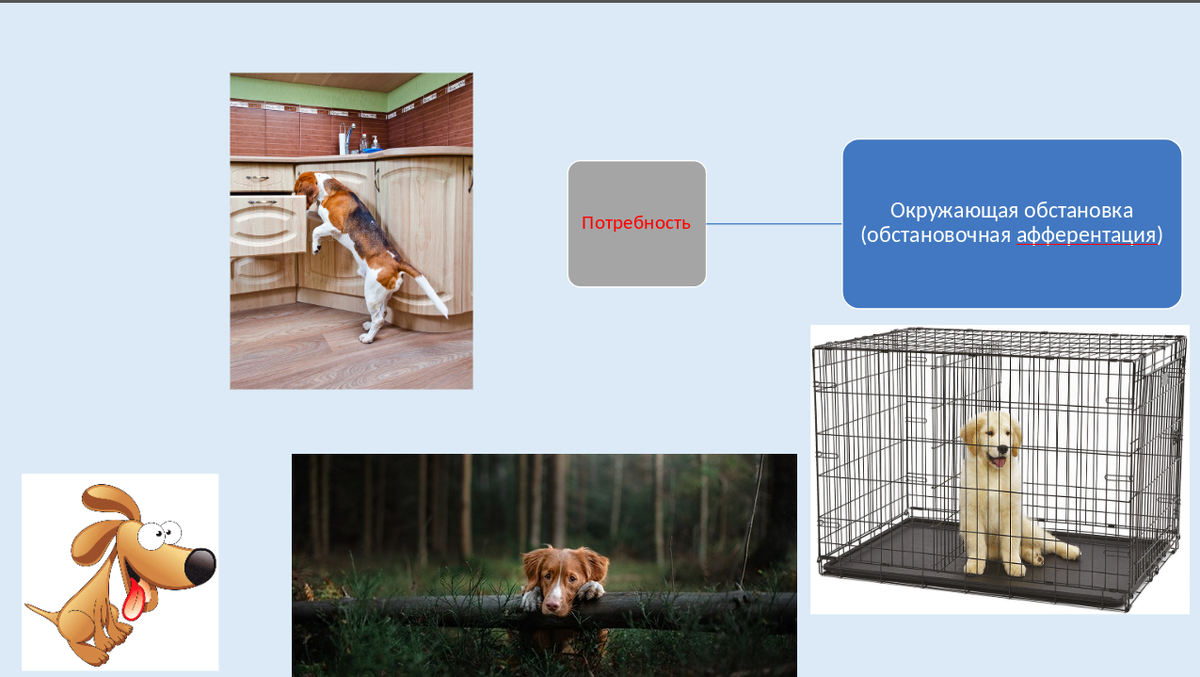 Потребность

Окружающая обстановка (обстановочная афферентация)